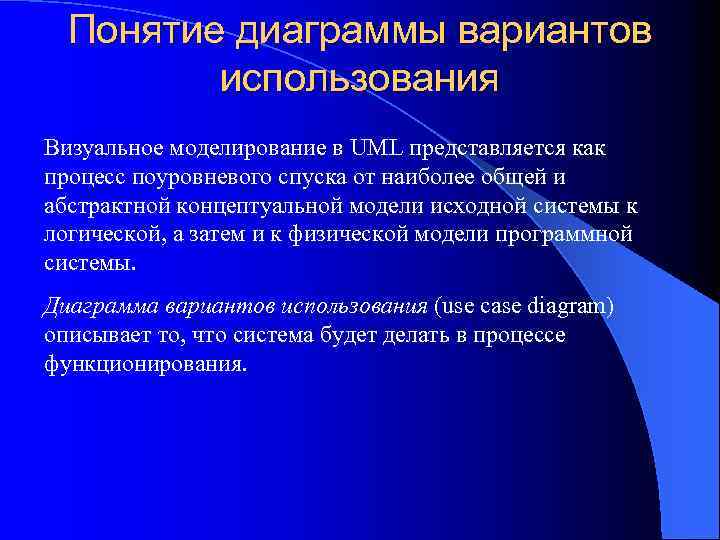 Понятие диаграммы вариантов использования

Визуальное моделирование в UML представляется как процесс поуровневого спуска от наиболее общей и абстрактной концептуальной модели исходной системы к логической, а затем и к физической модели программной системы.

Диаграмма вариантов использования (use case diagram) описывает то, что система будет делать в процессе функционирования.